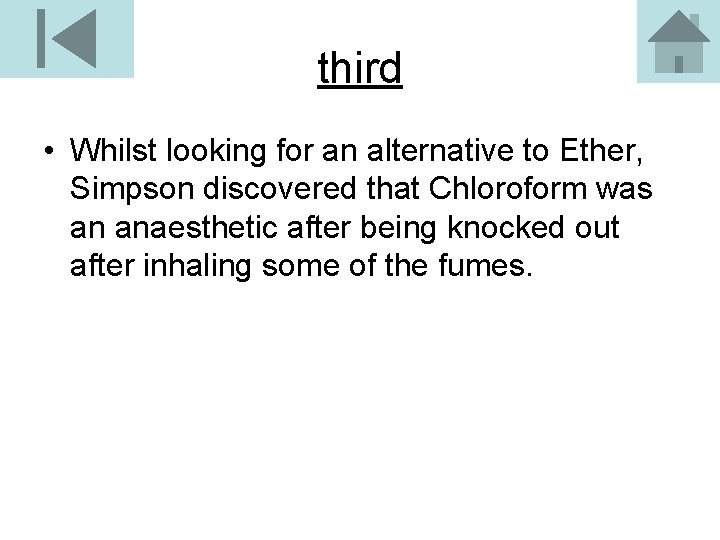 third

• Whilst looking for an alternative to Ether, Simpson discovered that Chloroform was an anaesthetic after being knocked out after inhaling some of the fumes.